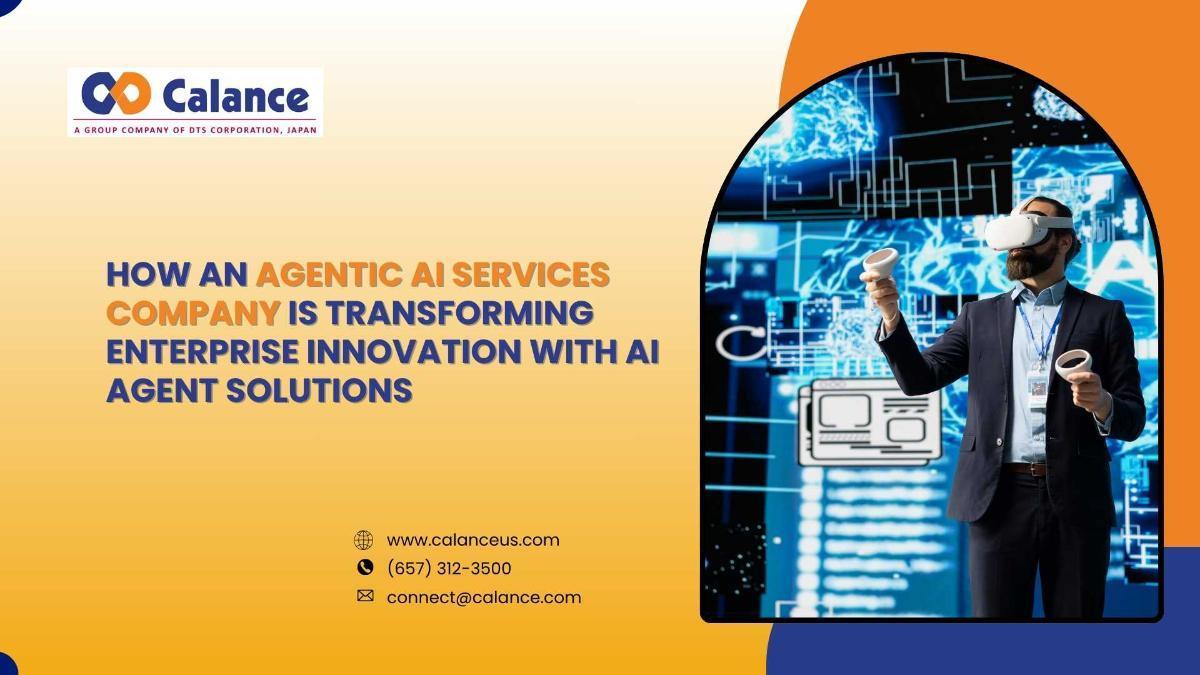 Calance
A GROUP COMPANY OF DTS CORPORATION, JAPAN

HOW AN AGENTIC AI SERVICES COMPANY IS TRANSFORMING ENTERPRISE INNOVATION WITH AI AGENT SOLUTIONS

www.calanceus.com
(657) 312-3500
connect@calance.com